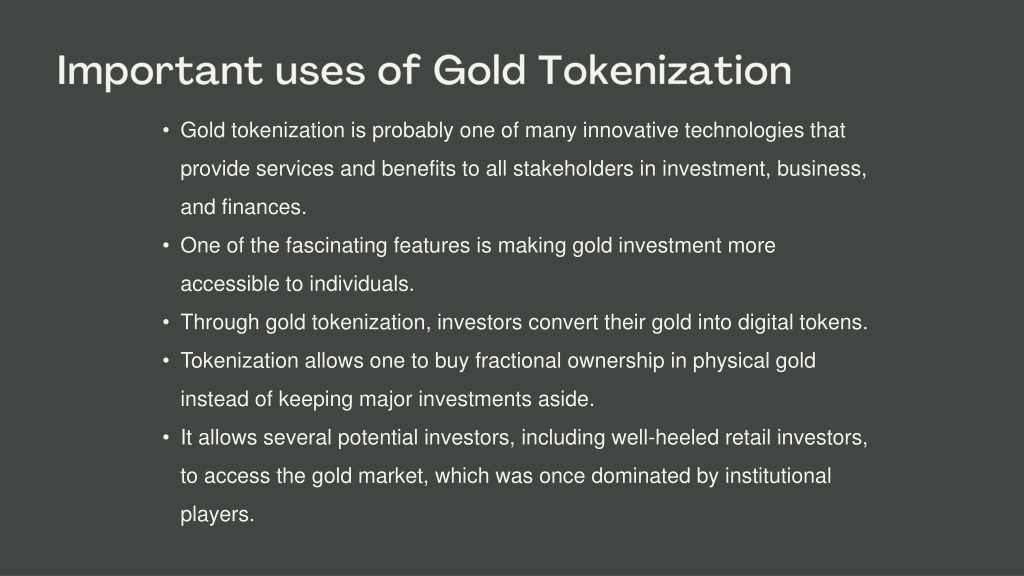 Important uses of Gold Tokenization

• Gold tokenization is probably one of many innovative technologies that provide services and benefits to all stakeholders in investment, business, and finances.
• One of the fascinating features is making gold investment more accessible to individuals.
• Through gold tokenization, investors convert their gold into digital tokens.
• Tokenization allows one to buy fractional ownership in physical gold instead of keeping major investments aside.
• It allows several potential investors, including well-heeled retail investors, to access the gold market, which was once dominated by institutional players.